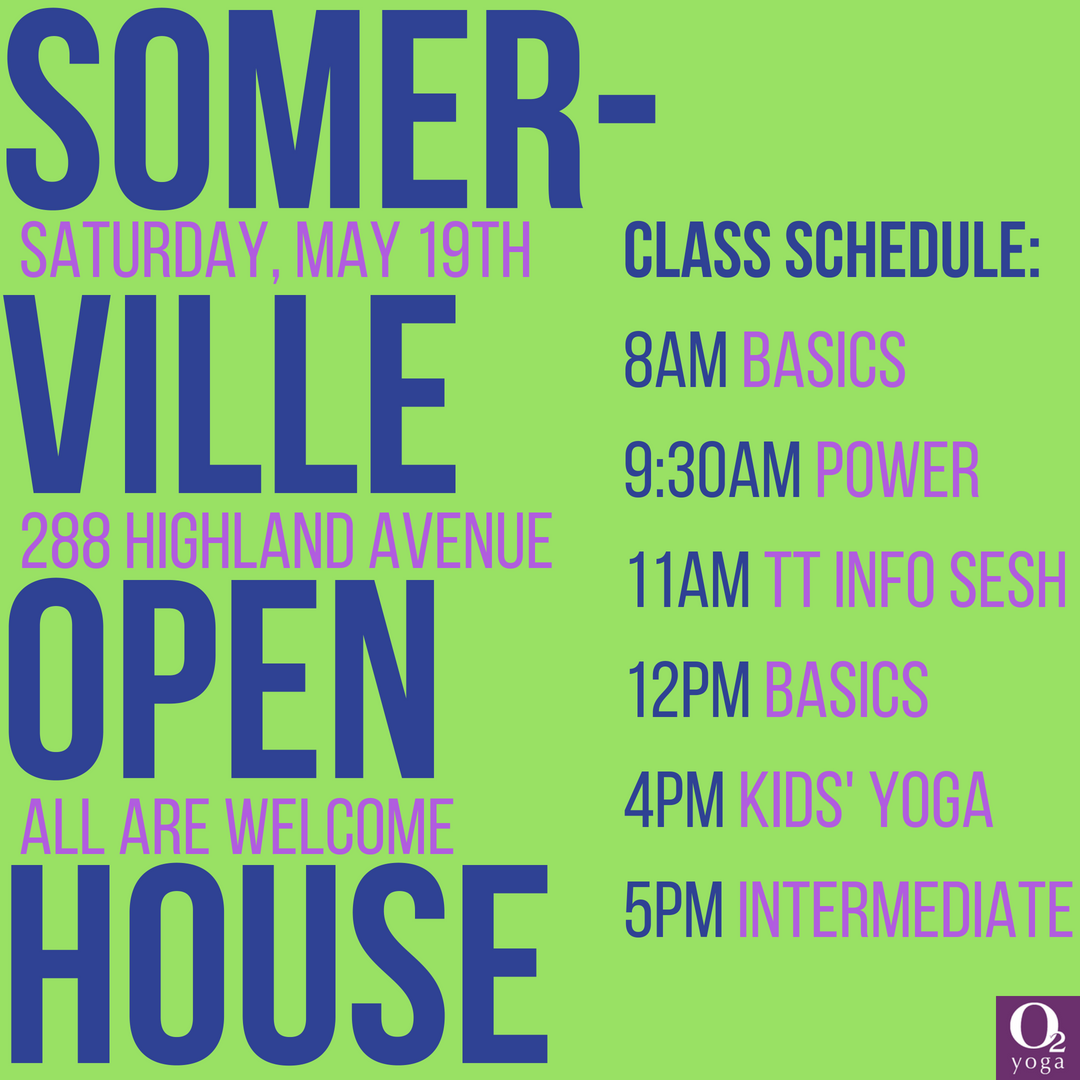 SOMER-

SATURDAY, MAY 19TH

VILLE

288 HIGHLAND AVENUE

OPEN

ALL ARE WELCOME

HOUSE

CLASS SCHEDULE:

8AM BASICS

9:30AM POWER

11AM TT INFO SESH

12PM BASICS

4PM KIDS' YOGA

5PM INTERMEDIATE

$O_2$ yoga